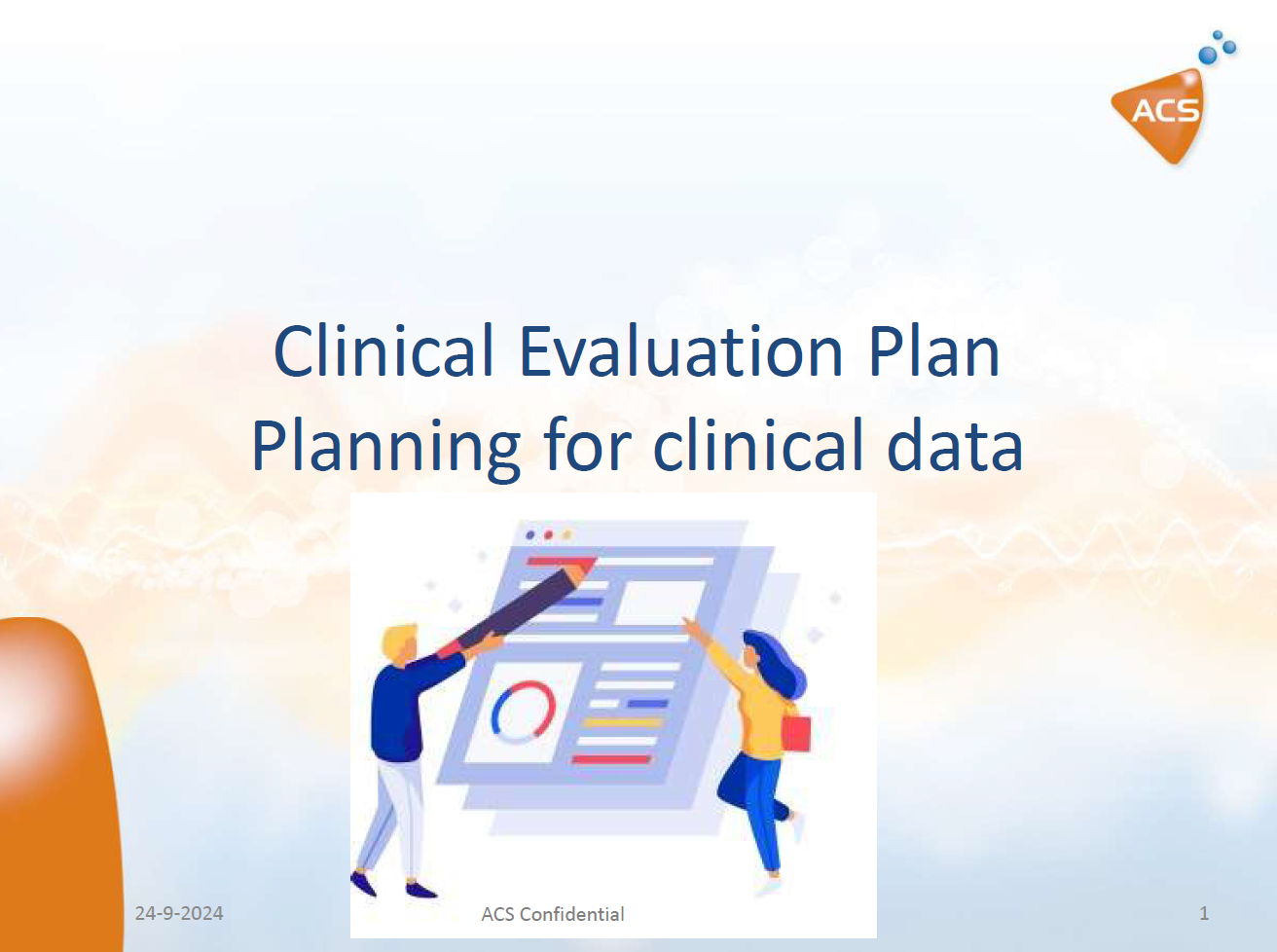 ACS

Clinical Evaluation Plan
Planning for clinical data

24-9-2024

ACS Confidential

1